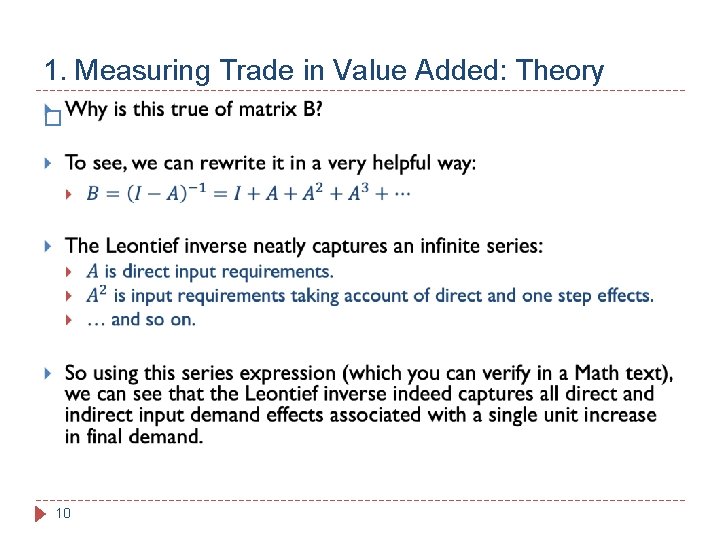 1. Measuring Trade in Value Added: Theory

Why is this true of matrix B?

To see, we can rewrite it in a very helpful way:

$B = (I - A)^{-1} = I + A + A^2 + A^3 + \cdots$

The Leontief inverse neatly captures an infinite series:

$A$ is direct input requirements.

$A^2$ is input requirements taking account of direct and one step effects.

… and so on.

So using this series expression (which you can verify in a Math text), we can see that the Leontief inverse indeed captures all direct and indirect input demand effects associated with a single unit increase in final demand.

10